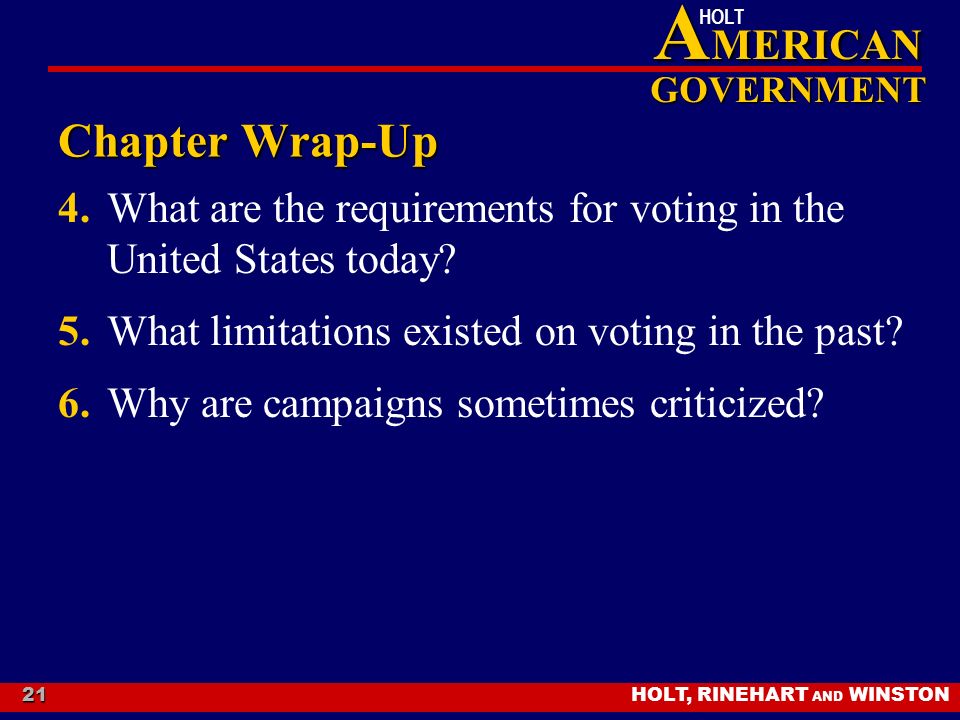 HOLT
AMERICAN
GOVERNMENT

Chapter Wrap-Up

4. What are the requirements for voting in the United States today?

5. What limitations existed on voting in the past?

6. Why are campaigns sometimes criticized?

21

HOLT, RINEHART AND WINSTON